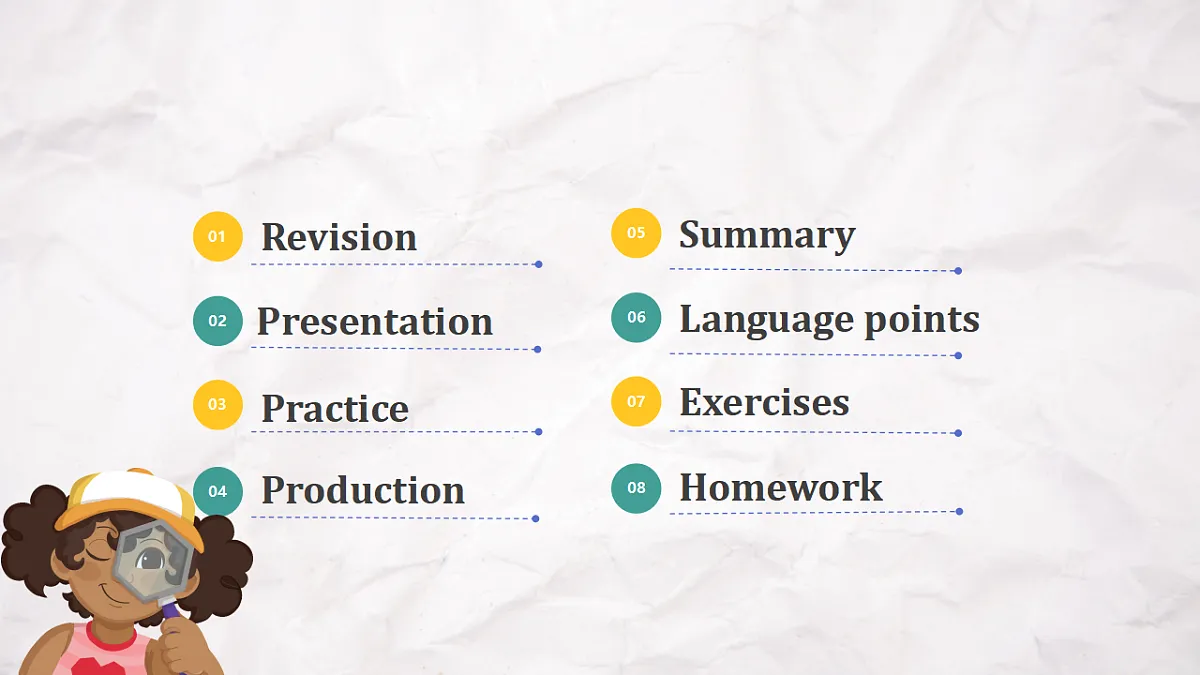 01 Revision
02 Presentation
03 Practice
04 Production

05 Summary
06 Language points
07 Exercises
08 Homework